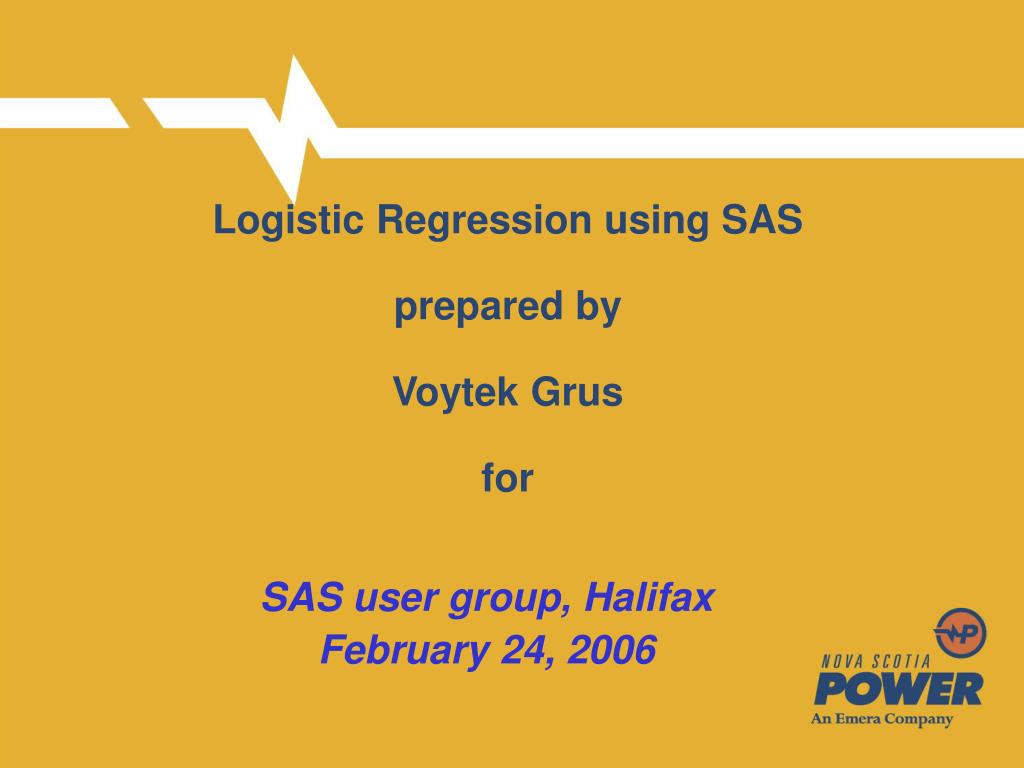 Logistic Regression using SAS

prepared by

Voytek Grus

for

SAS user group, Halifax
February 24, 2006

NP
NOVA SCOTIA
POWER
An Emera Company